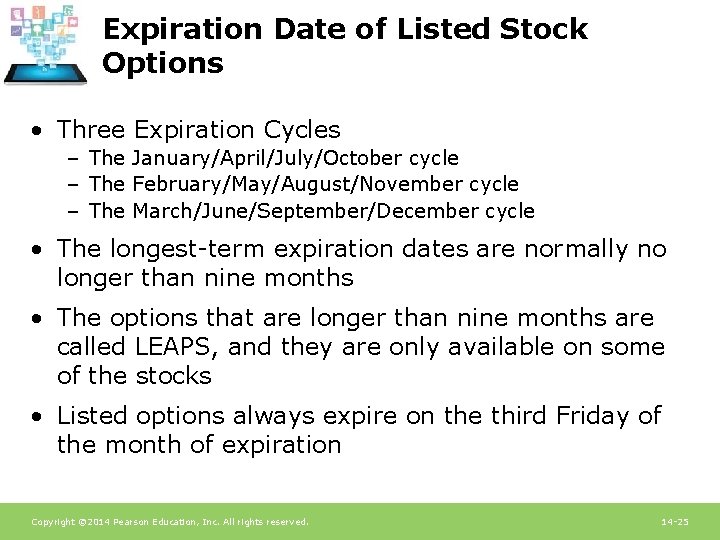 Expiration Date of Listed Stock Options

• Three Expiration Cycles
– The January/April/July/October cycle
– The February/May/August/November cycle
– The March/June/September/December cycle

• The longest-term expiration dates are normally no longer than nine months

• The options that are longer than nine months are called LEAPS, and they are only available on some of the stocks

• Listed options always expire on the third Friday of the month of expiration

Copyright ©2014 Pearson Education, Inc. All rights reserved.

14-25